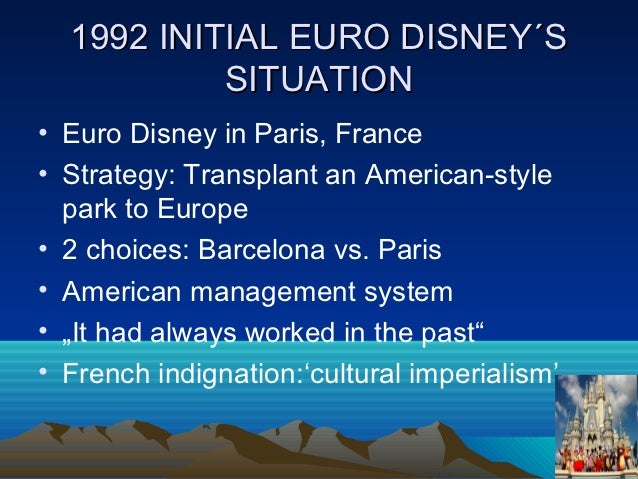 1992 INITIAL EURO DISNEY´S SITUATION

• Euro Disney in Paris, France
• Strategy: Transplant an American-style park to Europe
• 2 choices: Barcelona vs. Paris
• American management system
• „It had always worked in the past“
• French indignation:‘cultural imperialism’